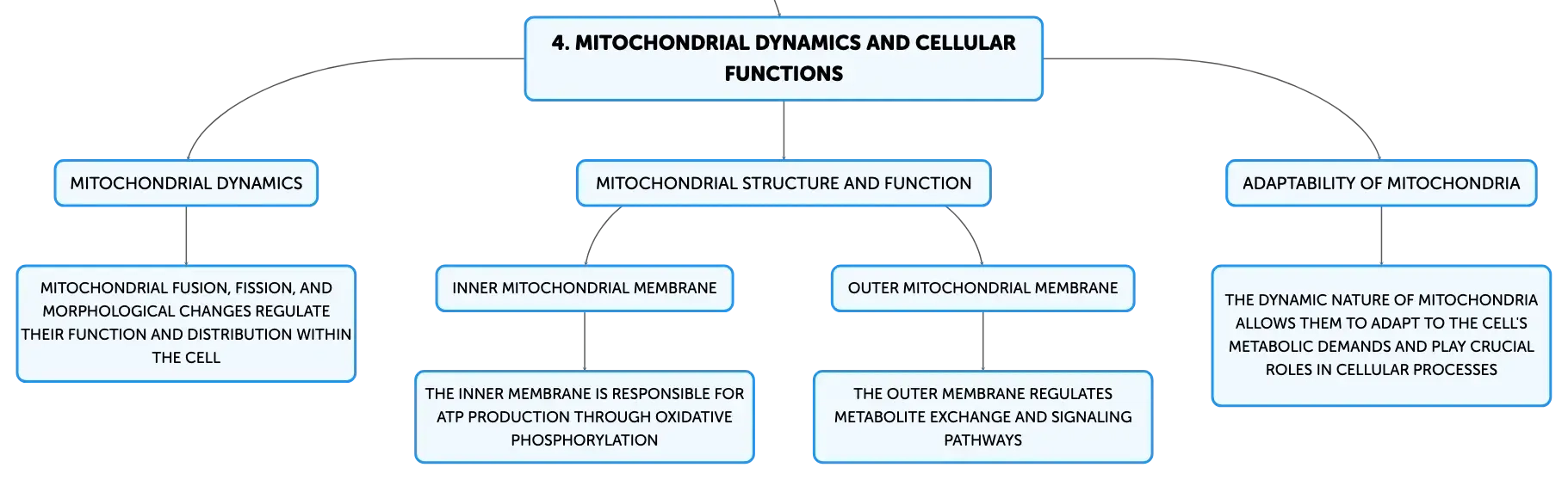 4. MITOCHONDRIAL DYNAMICS AND CELLULAR FUNCTIONS

MITOCHONDRIAL DYNAMICS

MITOCHONDRIAL FUSION, FISSION, AND MORPHOLOGICAL CHANGES REGULATE THEIR FUNCTION AND DISTRIBUTION WITHIN THE CELL

MITOCHONDRIAL STRUCTURE AND FUNCTION

INNER MITOCHONDRIAL MEMBRANE

THE INNER MEMBRANE IS RESPONSIBLE FOR ATP PRODUCTION THROUGH OXIDATIVE PHOSPHORYLATION

OUTER MITOCHONDRIAL MEMBRANE

THE OUTER MEMBRANE REGULATES METABOLITE EXCHANGE AND SIGNALING PATHWAYS

ADAPTABILITY OF MITOCHONDRIA

THE DYNAMIC NATURE OF MITOCHONDRIA ALLOWS THEM TO ADAPT TO THE CELL'S METABOLIC DEMANDS AND PLAY CRUCIAL ROLES IN CELLULAR PROCESSES